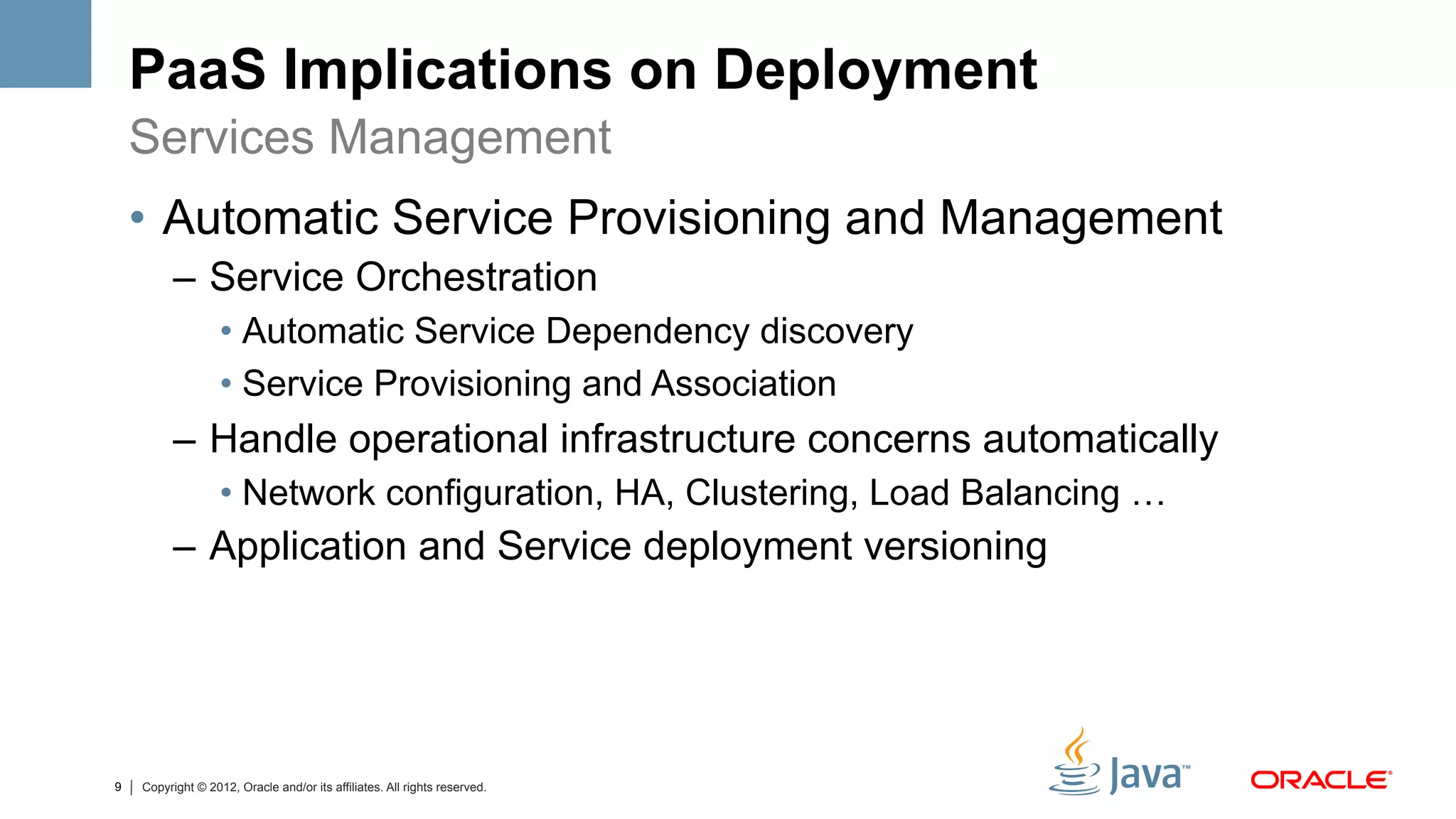 PaaS Implications on Deployment

Services Management

• Automatic Service Provisioning and Management

– Service Orchestration

• Automatic Service Dependency discovery

• Service Provisioning and Association

– Handle operational infrastructure concerns automatically

• Network configuration, HA, Clustering, Load Balancing …

– Application and Service deployment versioning

9 | Copyright © 2012, Oracle and/or its affiliates. All rights reserved.

Java™

ORACLE®